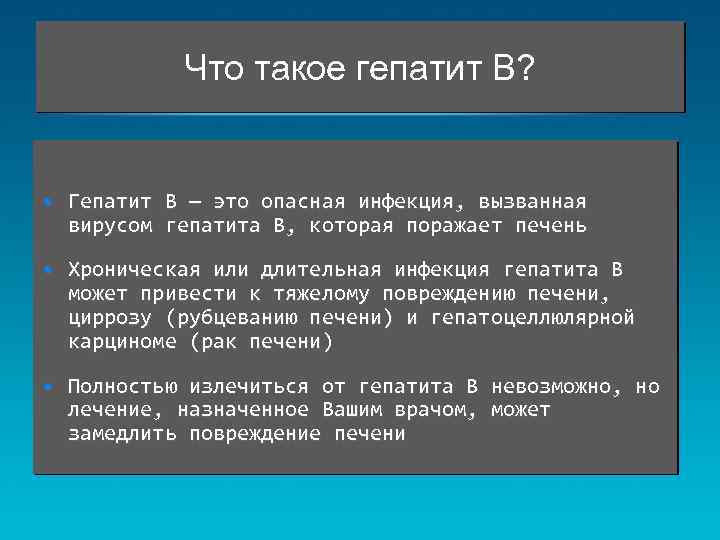 Что такое гепатит В?

• Гепатит В — это опасная инфекция, вызванная вирусом гепатита В, которая поражает печень

• Хроническая или длительная инфекция гепатита В может привести к тяжелому повреждению печени, циррозу (рубцеванию печени) и гепатоцеллюлярной карциноме (рак печени)

• Полностью излечиться от гепатита В невозможно, но лечение, назначенное Вашим врачом, может замедлить повреждение печени